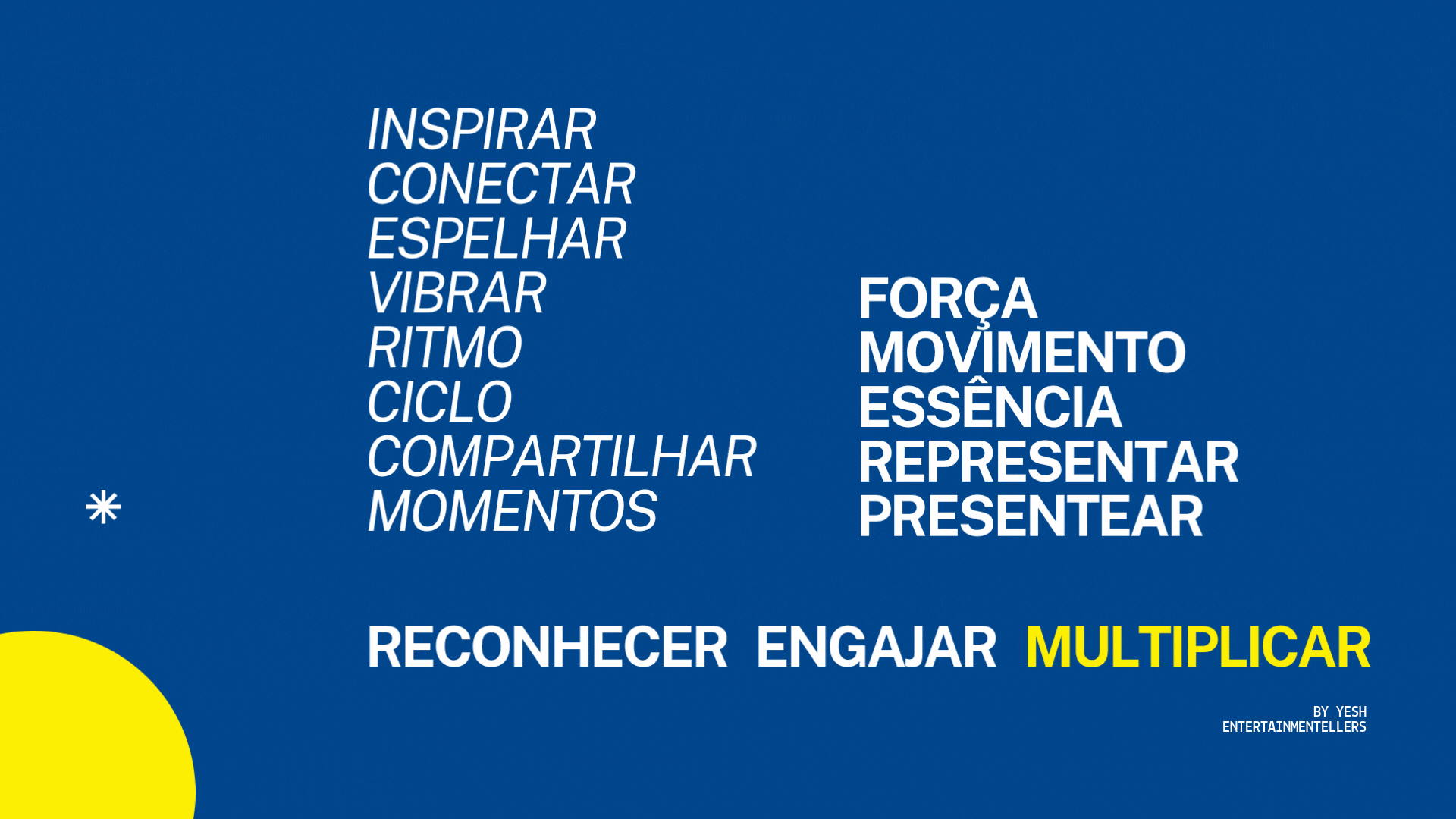 INSPIRAR
CONECTAR
ESPELHAR
VIBRAR
RITMO
CICLO
COMPARTILHAR
MOMENTOS

FORÇA
MOVIMENTO
ESSÊNCIA
REPRESENTAR
PRESENTEAR

RECONHECER ENGAJAR MULTIPLICAR

BY YESH
ENTERTAINMENTELLERS